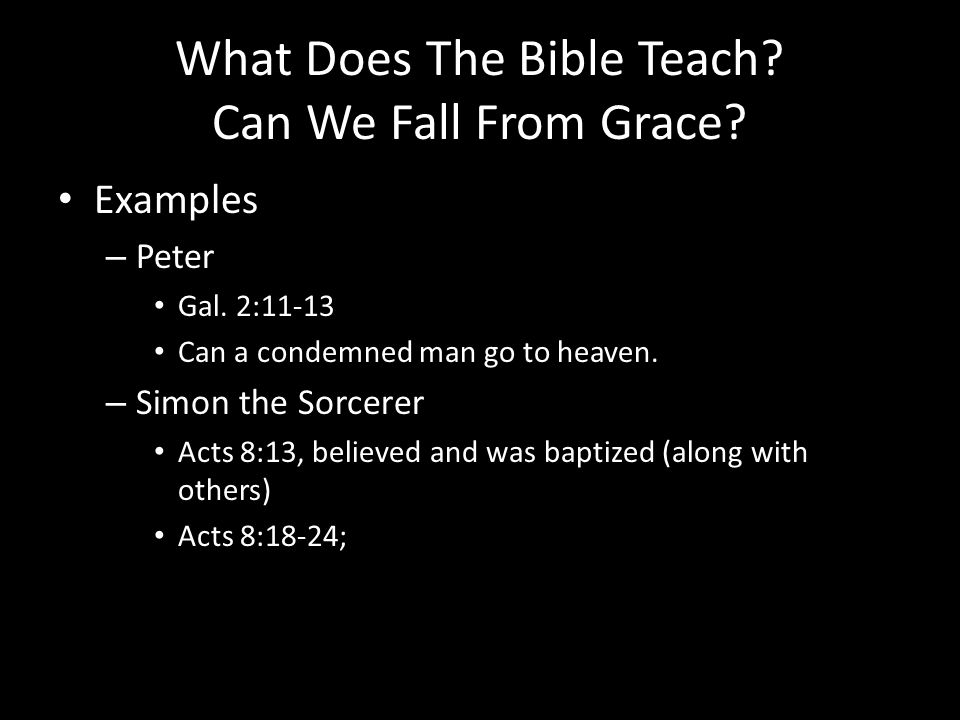 What Does The Bible Teach?
Can We Fall From Grace?

• Examples
– Peter
• Gal. 2:11-13
• Can a condemned man go to heaven.
– Simon the Sorcerer
• Acts 8:13, believed and was baptized (along with others)
• Acts 8:18-24;